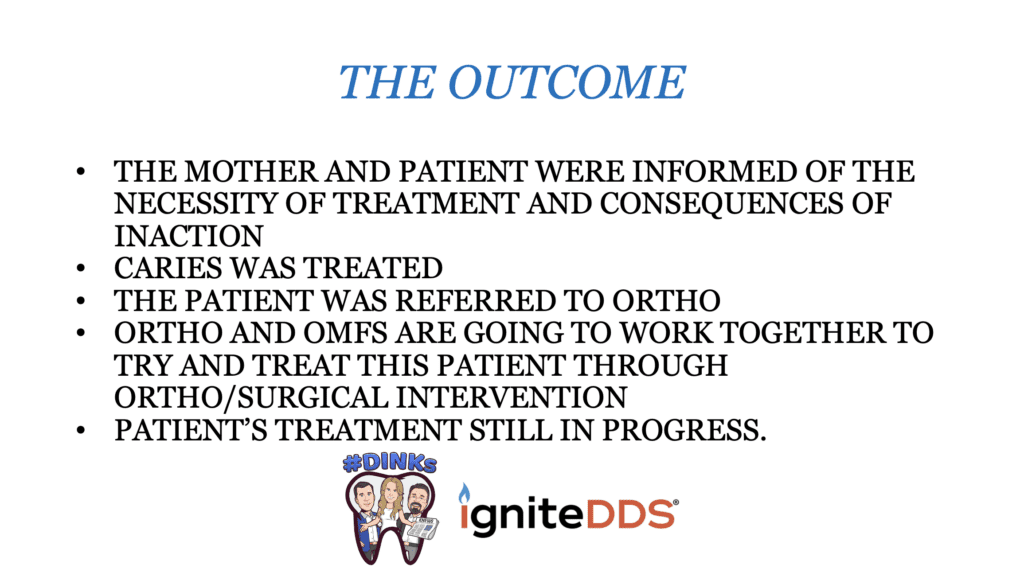 THE OUTCOME

• THE MOTHER AND PATIENT WERE INFORMED OF THE NECESSITY OF TREATMENT AND CONSEQUENCES OF INACTION
• CARIES WAS TREATED
• THE PATIENT WAS REFERRED TO ORTHO
• ORTHO AND OMFS ARE GOING TO WORK TOGETHER TO TRY AND TREAT THIS PATIENT THROUGH ORTHO/SURGICAL INTERVENTION
• PATIENT'S TREATMENT STILL IN PROGRESS.

#DINKs

igniteDDS®